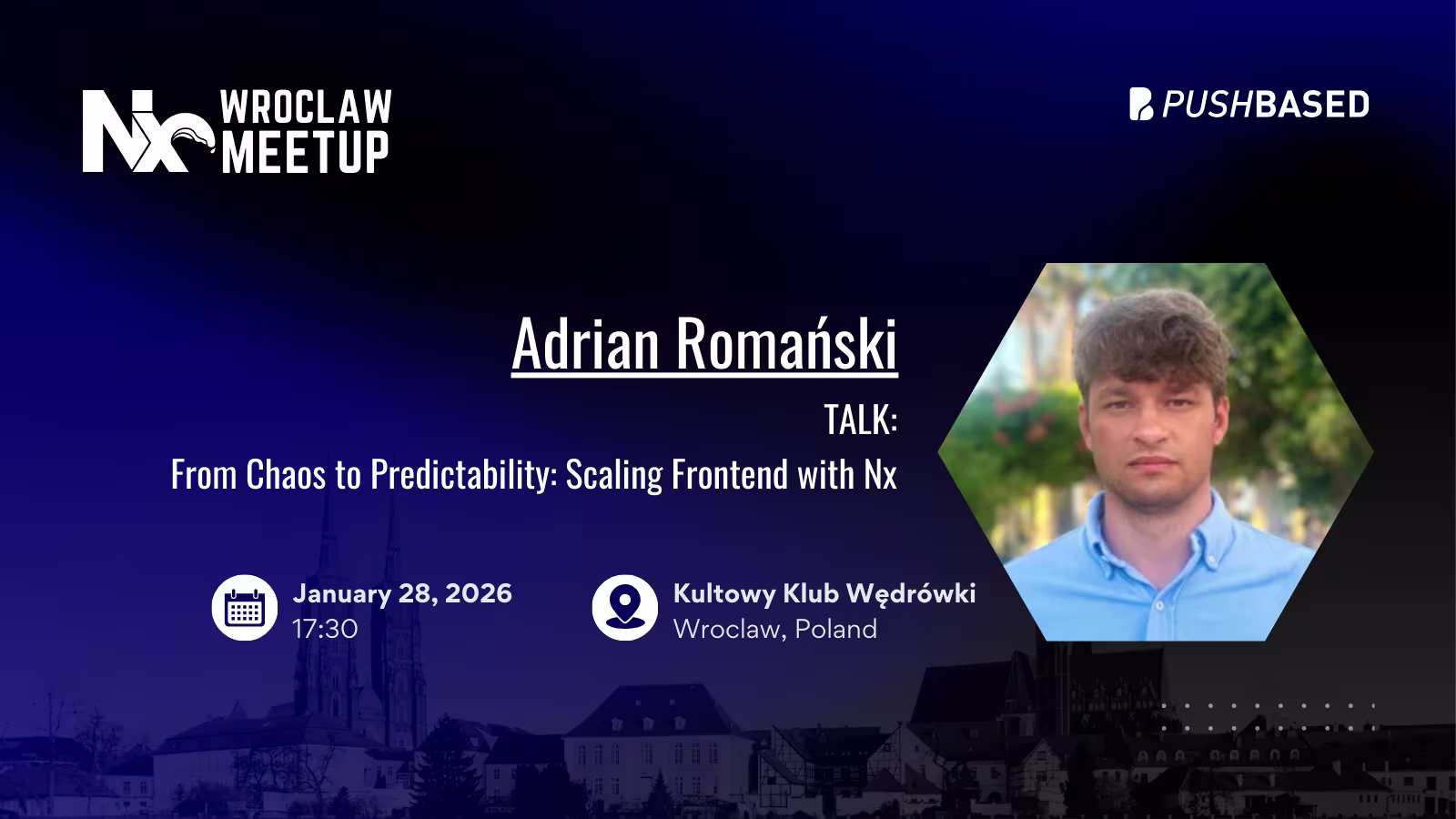 Nx WROCLAW MEETUP

PUSHBASED

Adrian Romański

TALK:

From Chaos to Predictability: Scaling Frontend with Nx

January 28, 2026
17:30

Kultowy Klub Wędrówki
Wroclaw, Poland